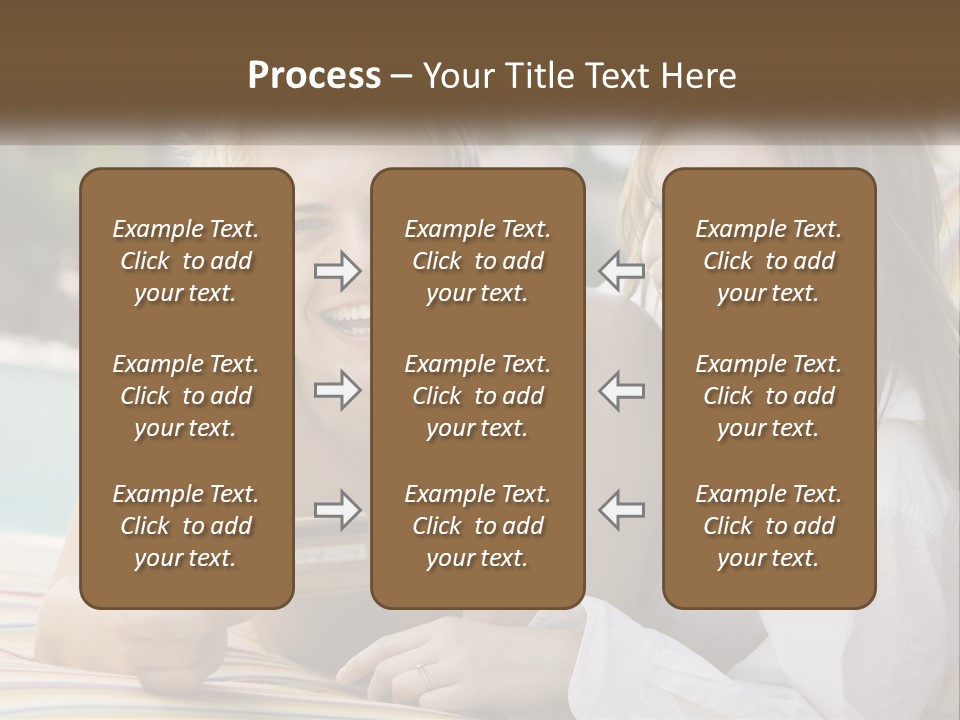 Process – Your Title Text Here

Example Text. Click to add your text.

Example Text. Click to add your text.

Example Text. Click to add your text.

Example Text. Click to add your text.

Example Text. Click to add your text.

Example Text. Click to add your text.

Example Text. Click to add your text.

Example Text. Click to add your text.

Example Text. Click to add your text.